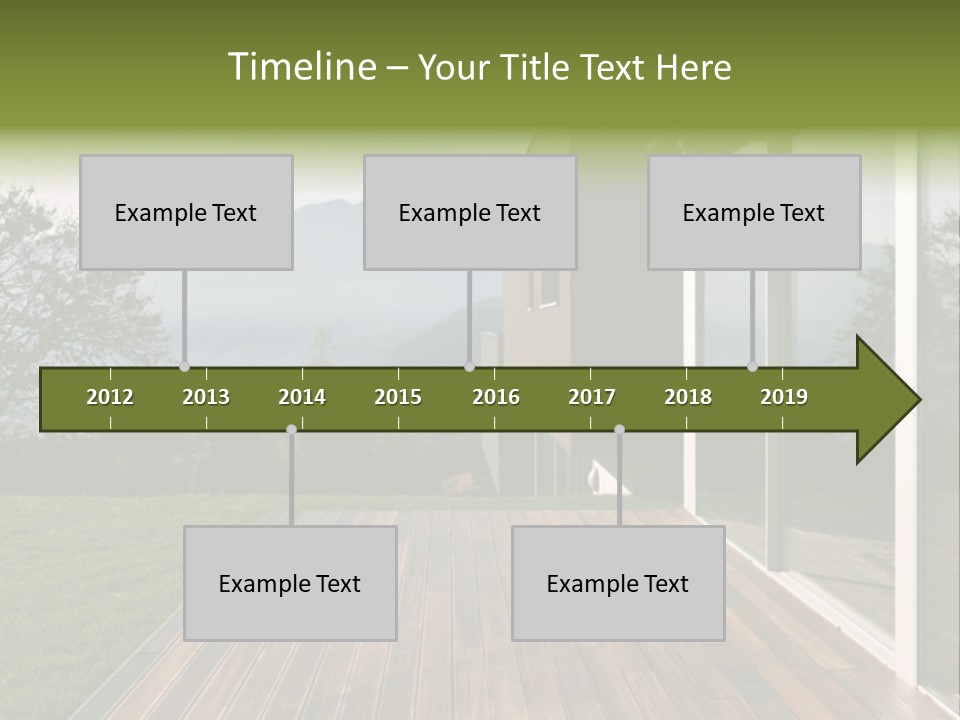 Timeline – Your Title Text Here

Example Text

Example Text

Example Text

2012 2013 2014 2015 2016 2017 2018 2019

Example Text

Example Text